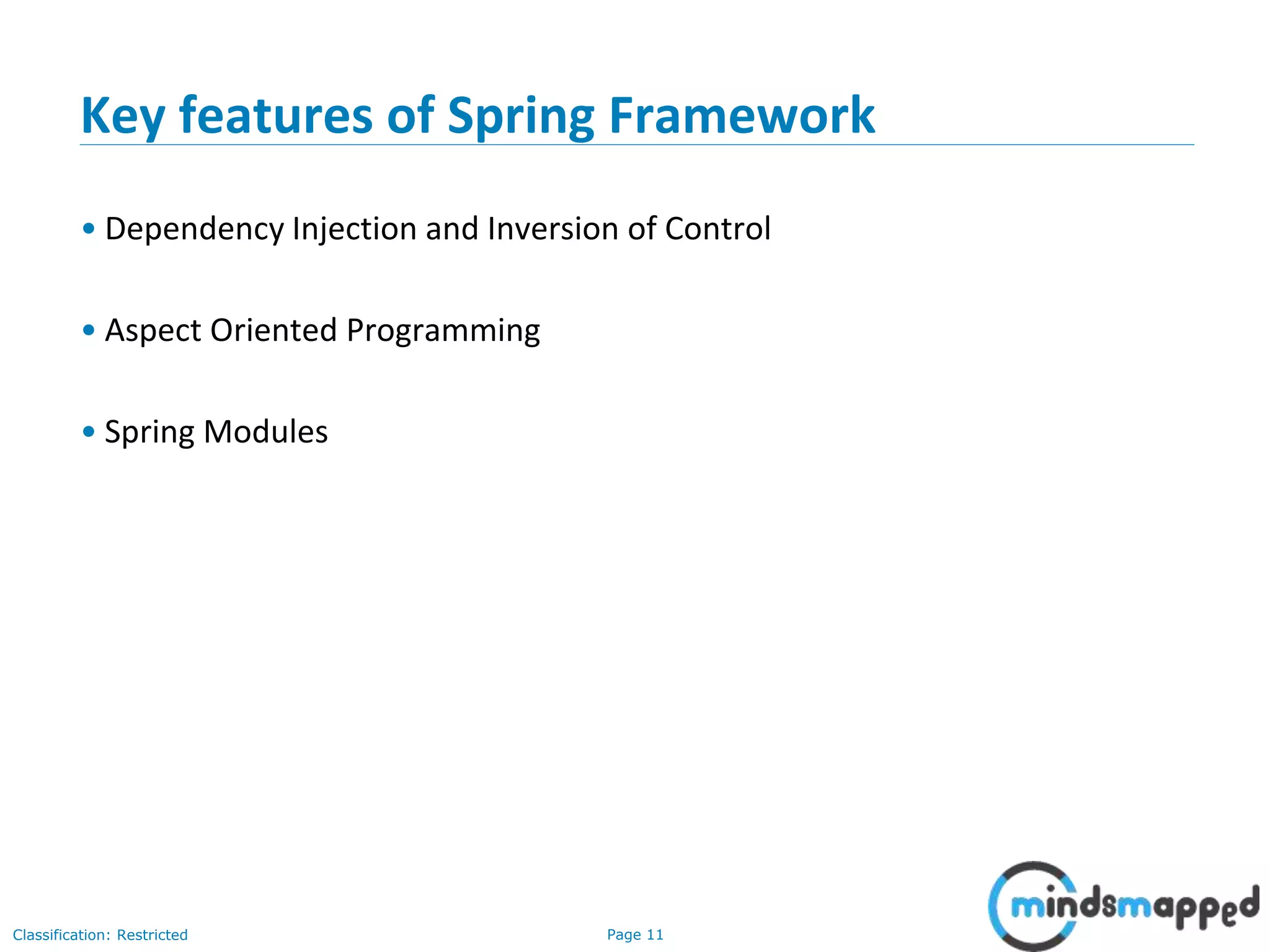 Key features of Spring Framework

• Dependency Injection and Inversion of Control

• Aspect Oriented Programming

• Spring Modules

Classification: Restricted

Page 11

mindsmapped